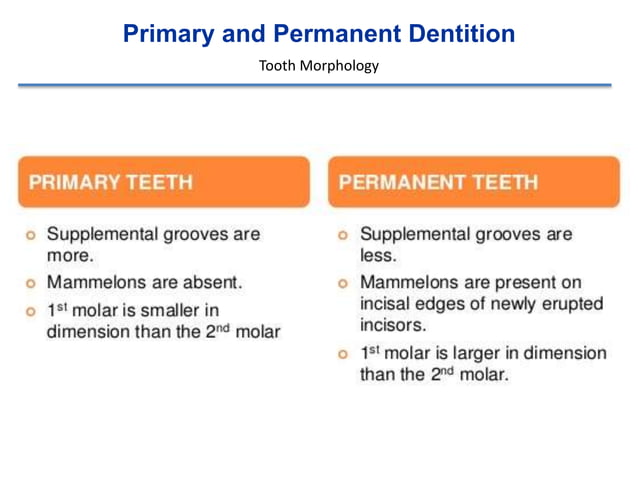 Primary and Permanent Dentition

Tooth Morphology

PRIMARY TEETH

- Supplemental grooves are more.
- Mammelons are absent.
- 1$^{st}$ molar is smaller in dimension than the 2$^{nd}$ molar

PERMANENT TEETH

- Supplemental grooves are less.
- Mammelons are present on incisal edges of newly erupted incisors.
- 1$^{st}$ molar is larger in dimension than the 2$^{nd}$ molar.